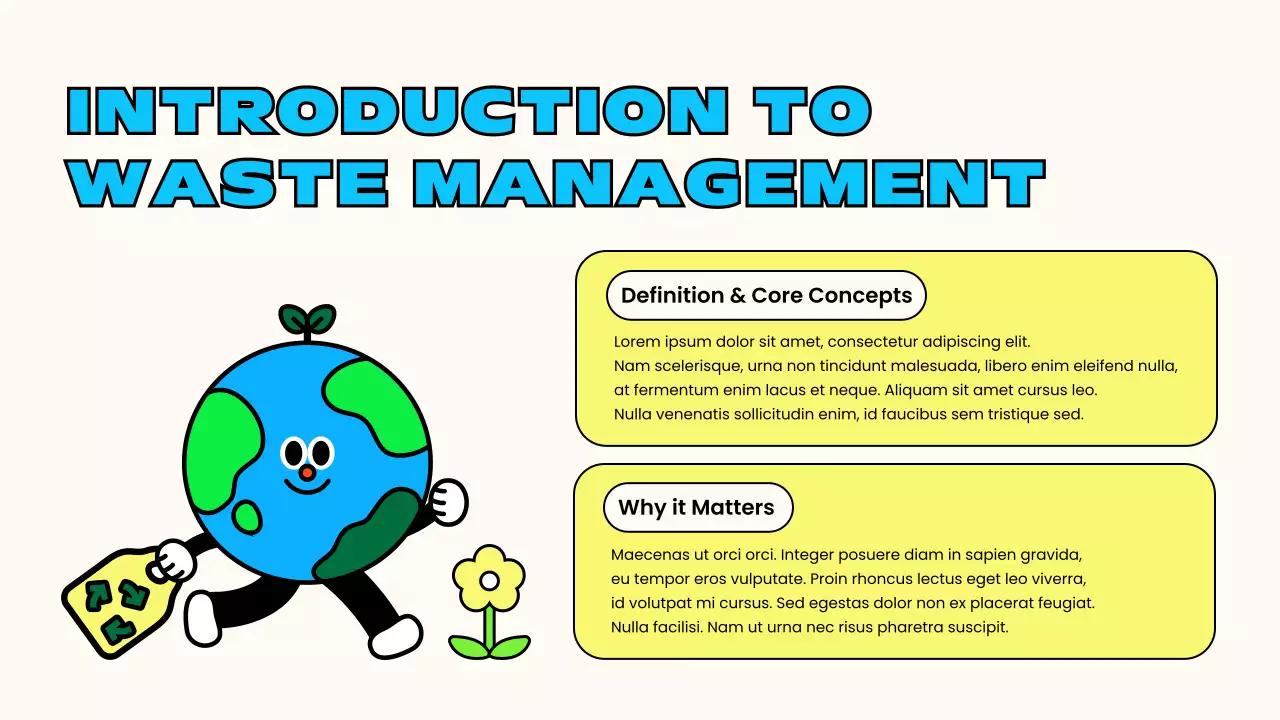 INTRODUCTION TO WASTE MANAGEMENT

Definition & Core Concepts

Lorem ipsum dolor sit amet, consectetur adipiscing elit. Nam scelerisque, urna non tincidunt malesuada, libero enim eleifend nulla, at fermentum enim lacus et neque. Aliquam sit amet cursus leo. Nulla venenatis sollicitudin enim, id faucibus sem tristique sed.

Why it Matters

Maecenas ut orci orci. Integer posuere diam in sapien gravida, eu tempor eros vulputate. Proin rhoncus lectus eget leo viverra, id volutpat mi cursus. Sed egestas dolor non ex placerat feugiat. Nulla facilisi. Nam ut urna nec risus pharetra suscipit.